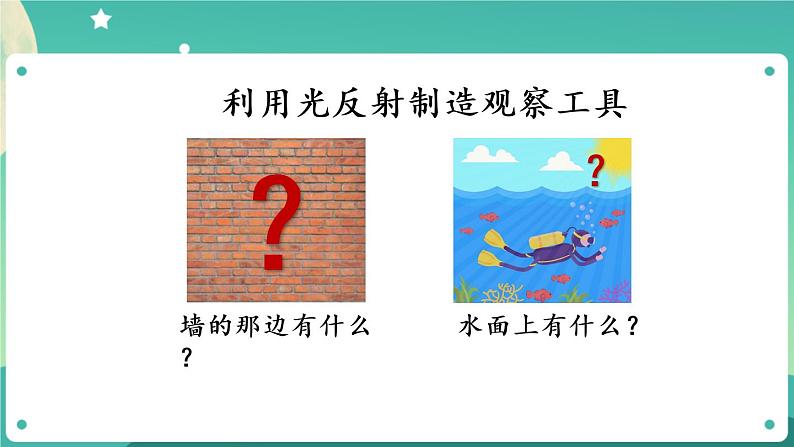 利用光反射制造观察工具

?

?

墙的那边有什么？

水面上有什么？